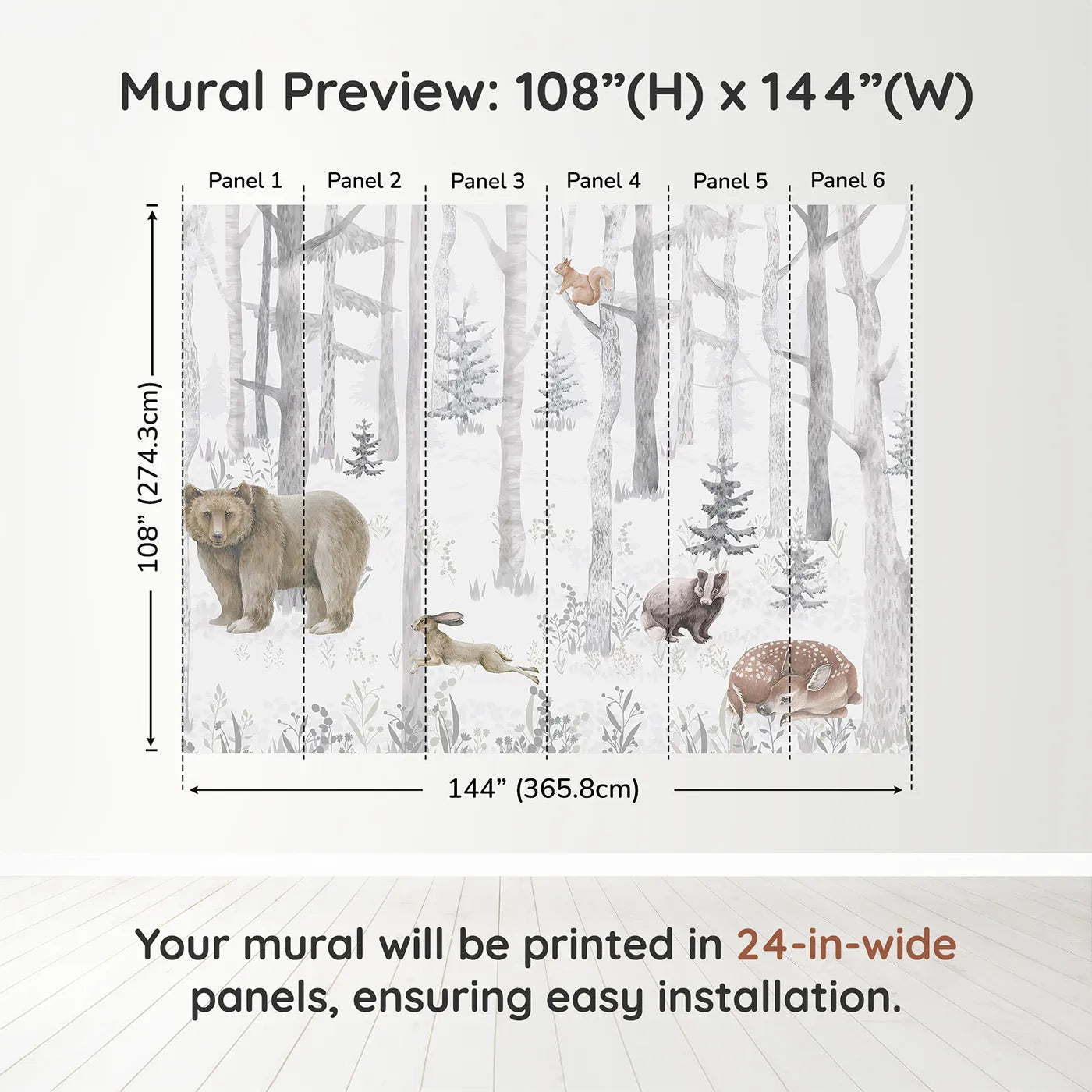 Mural Preview: 108”(H) x 144”(W)

Panel 1 Panel 2 Panel 3 Panel 4 Panel 5 Panel 6

108” (274.3cm)

144” (365.8cm)

Your mural will be printed in 24-in-wide panels, ensuring easy installation.